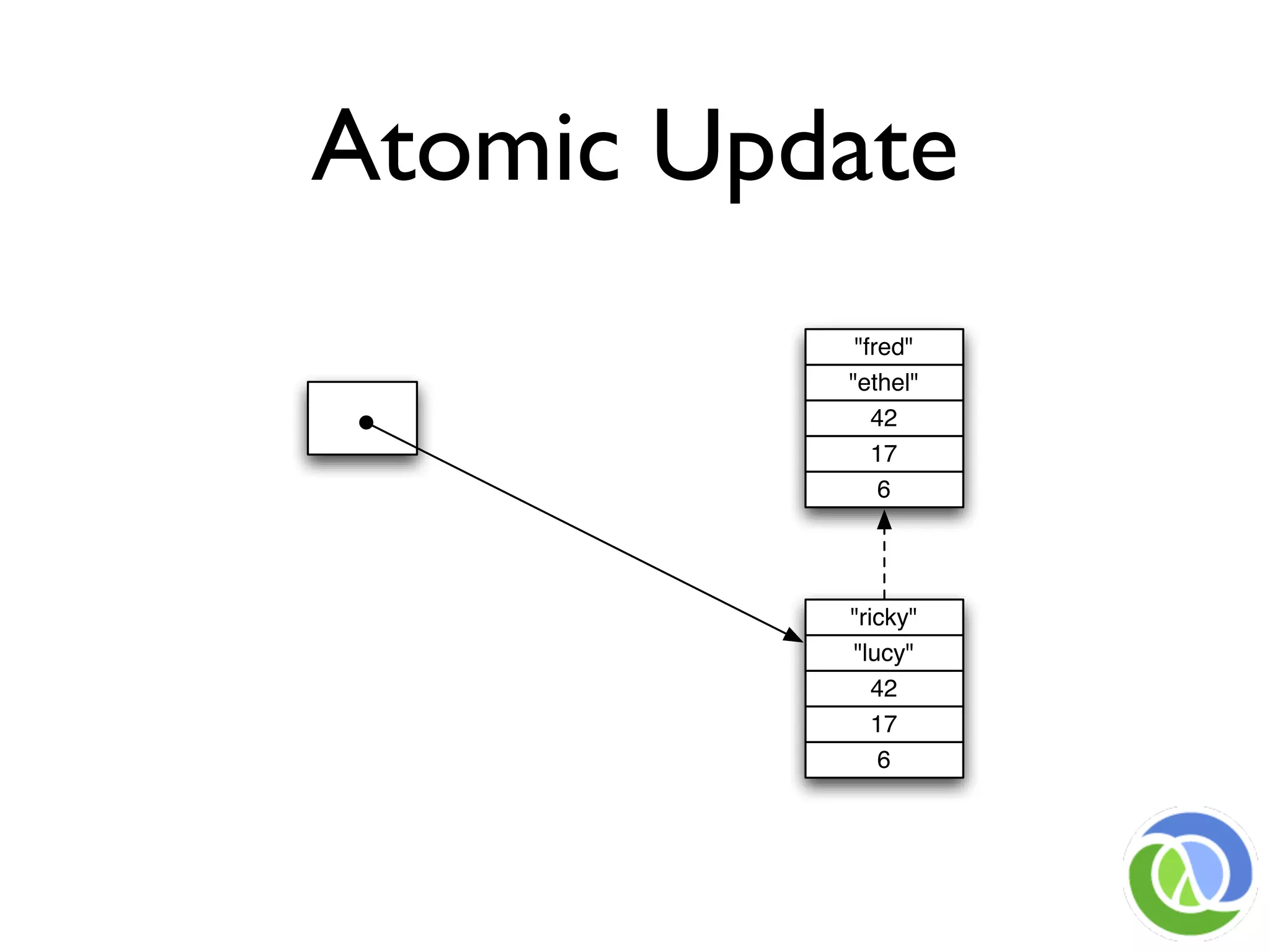 Atomic Update

"fred"
"ethel"
42
17
6

"ricky"
"lucy"
42
17
6